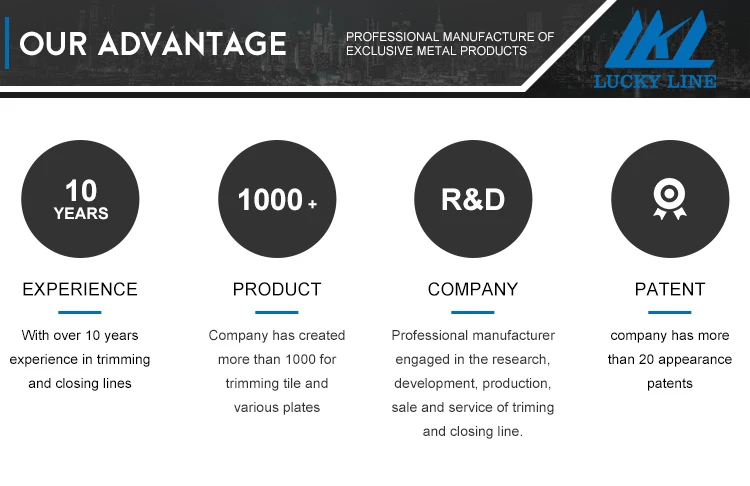 OUR ADVANTAGE

PROFESSIONAL MANUFACTURE OF EXCLUSIVE METAL PRODUCTS

LKL
LUCKY LINE

10 YEARS

EXPERIENCE

With over 10 years experience in trimming and closing lines

1000 +

PRODUCT

Company has created more than 1000 for trimming tile and various plates

R&D

COMPANY

Professional manufacturer engaged in the research, development, production, sale and service of triming and closing line.

PATENT

company has more than 20 appearance patents